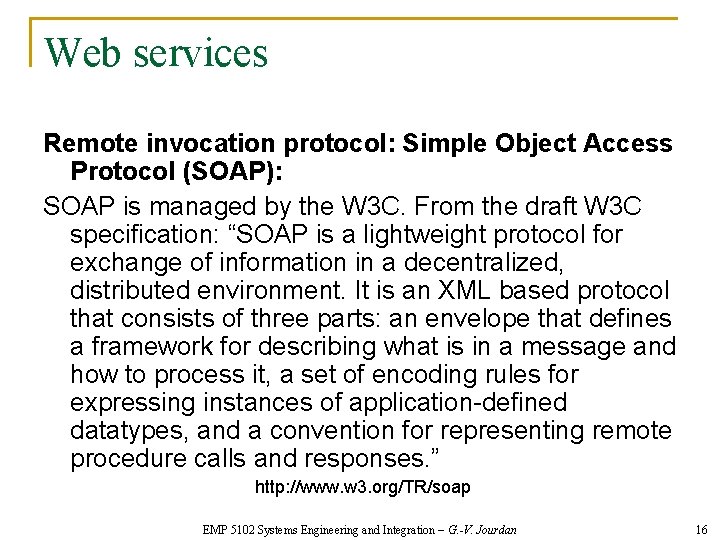 Web services

Remote invocation protocol: Simple Object Access Protocol (SOAP):

SOAP is managed by the W3C. From the draft W3C specification: “SOAP is a lightweight protocol for exchange of information in a decentralized, distributed environment. It is an XML based protocol that consists of three parts: an envelope that defines a framework for describing what is in a message and how to process it, a set of encoding rules for expressing instances of application-defined datatypes, and a convention for representing remote procedure calls and responses.”

http://www.w3.org/TR/soap

EMP 5102 Systems Engineering and Integration – G.-V. Jourdan

16